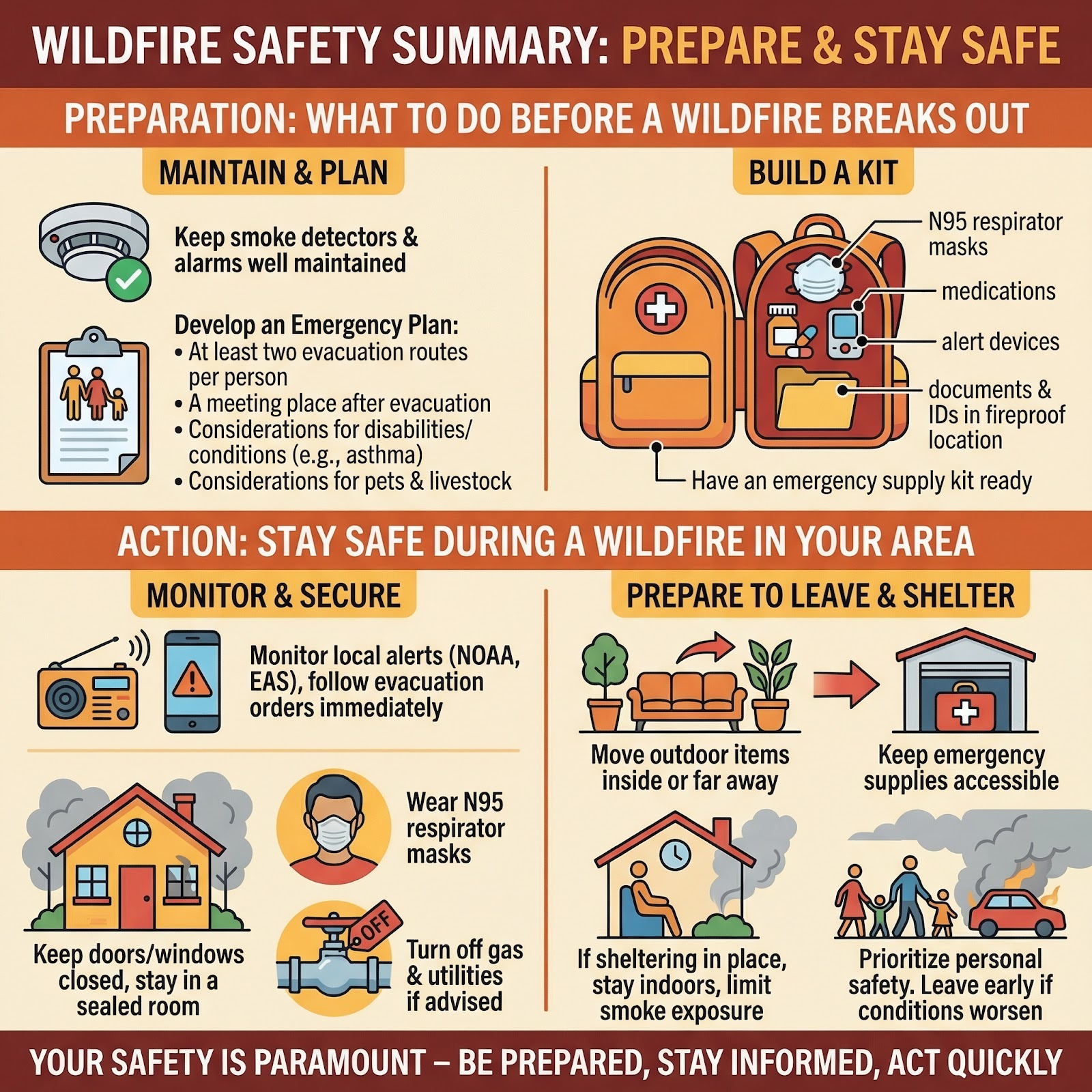 WILDFIRE SAFETY SUMMARY: PREPARE & STAY SAFE

PREPARATION: WHAT TO DO BEFORE A WILDFIRE BREAKS OUT

MAINTAIN & PLAN

Keep smoke detectors & alarms well maintained

Develop an Emergency Plan:
• At least two evacuation routes per person
• A meeting place after evacuation
• Considerations for disabilities/ conditions (e.g., asthma)
• Considerations for pets & livestock

BUILD A KIT

N95 respirator masks

medications

alert devices

documents & IDs in fireproof location

Have an emergency supply kit ready

ACTION: STAY SAFE DURING A WILDFIRE IN YOUR AREA

MONITOR & SECURE

Monitor local alerts (NOAA, EAS), follow evacuation orders immediately

Keep doors/windows closed, stay in a sealed room

Wear N95 respirator masks

OFF

Turn off gas & utilities if advised

PREPARE TO LEAVE & SHELTER

Move outdoor items inside or far away

Keep emergency supplies accessible

If sheltering in place, stay indoors, limit smoke exposure

Prioritize personal safety. Leave early if conditions worsen

YOUR SAFETY IS PARAMOUNT – BE PREPARED, STAY INFORMED, ACT QUICKLY